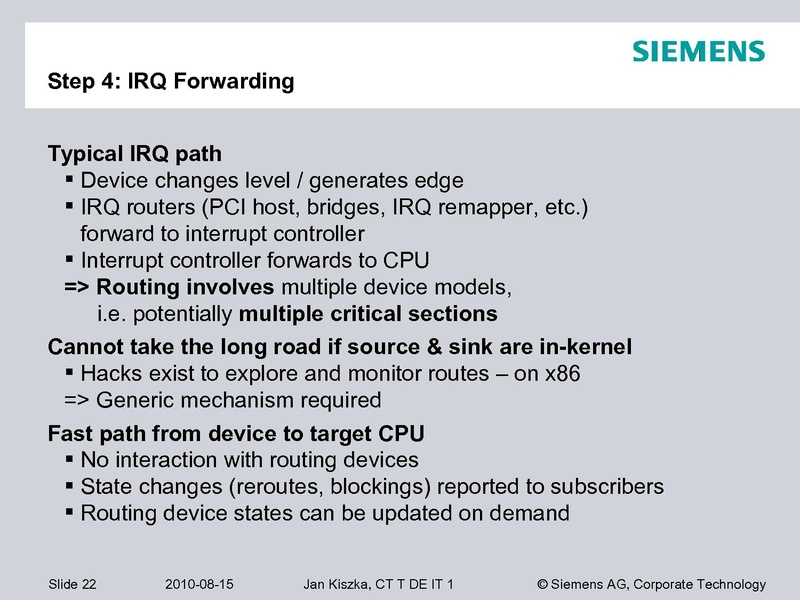 SIEMENS

Step 4: IRQ Forwarding

Typical IRQ path
▪ Device changes level / generates edge
▪ IRQ routers (PCI host, bridges, IRQ remapper, etc.) forward to interrupt controller
▪ Interrupt controller forwards to CPU
=> Routing involves multiple device models, i.e. potentially multiple critical sections

Cannot take the long road if source & sink are in-kernel
▪ Hacks exist to explore and monitor routes – on x86
=> Generic mechanism required

Fast path from device to target CPU
▪ No interaction with routing devices
▪ State changes (reroutes, blockings) reported to subscribers
▪ Routing device states can be updated on demand

Slide 22 2010-08-15 Jan Kiszka, CT T DE IT 1 © Siemens AG, Corporate Technology